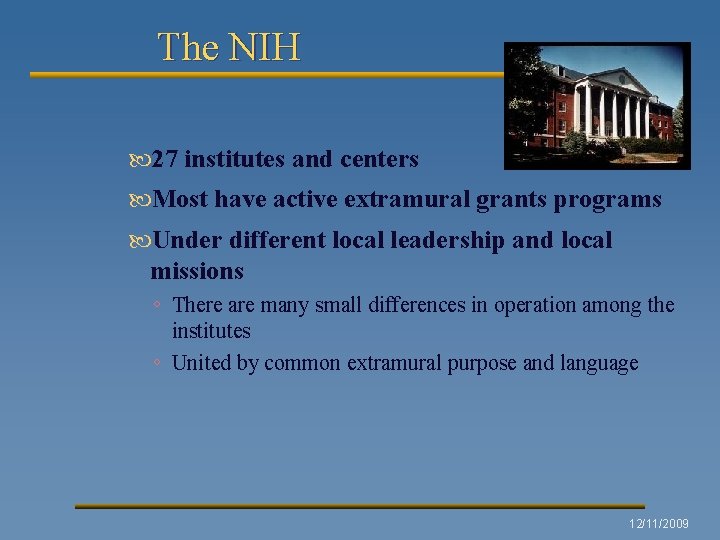 The NIH

27 institutes and centers

Most have active extramural grants programs

Under different local leadership and local missions

◦ There are many small differences in operation among the institutes

◦ United by common extramural purpose and language

12/11/2009